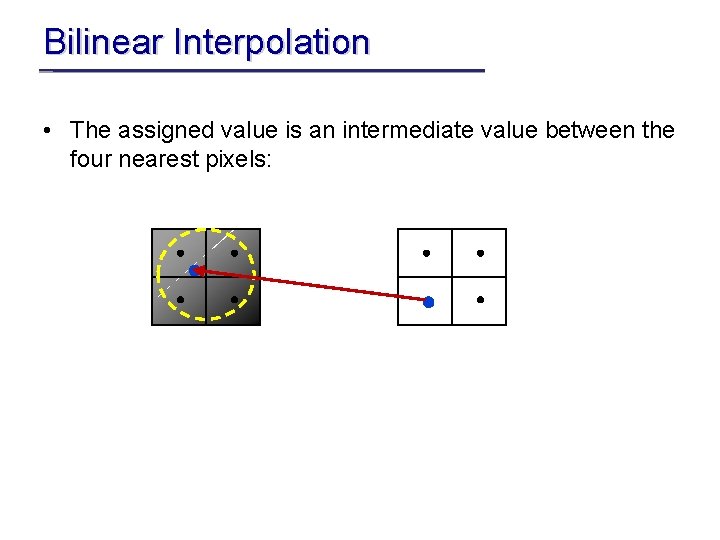 Bilinear Interpolation

• The assigned value is an intermediate value between the four nearest pixels: